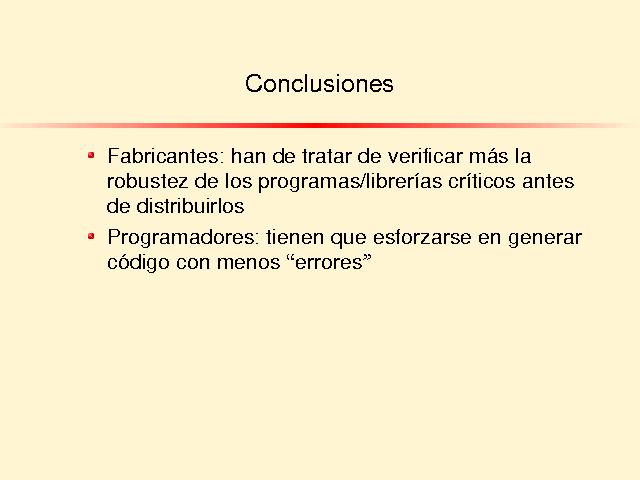 Conclusiones

- Fabricantes: han de tratar de verificar más la robustez de los programas/librerías críticos antes de distribuirlos
- Programadores: tienen que esforzarse en generar código con menos “errores”